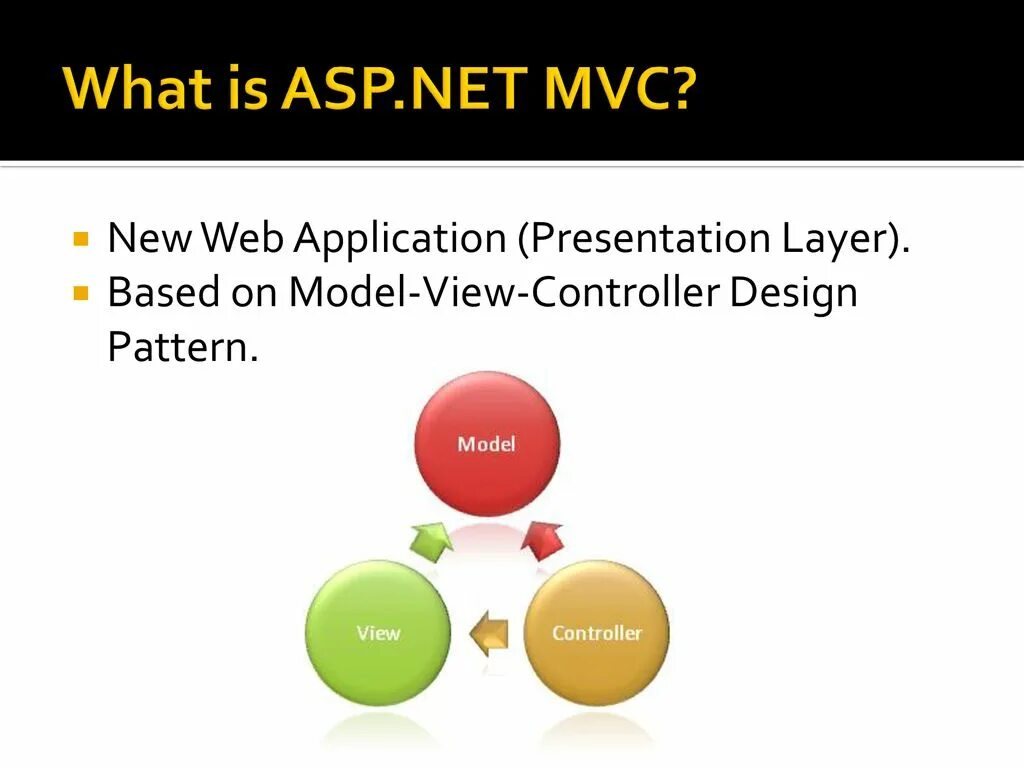 What is ASP.NET MVC?

New Web Application (Presentation Layer).
Based on Model-View-Controller Design Pattern.

Model

View

Controller